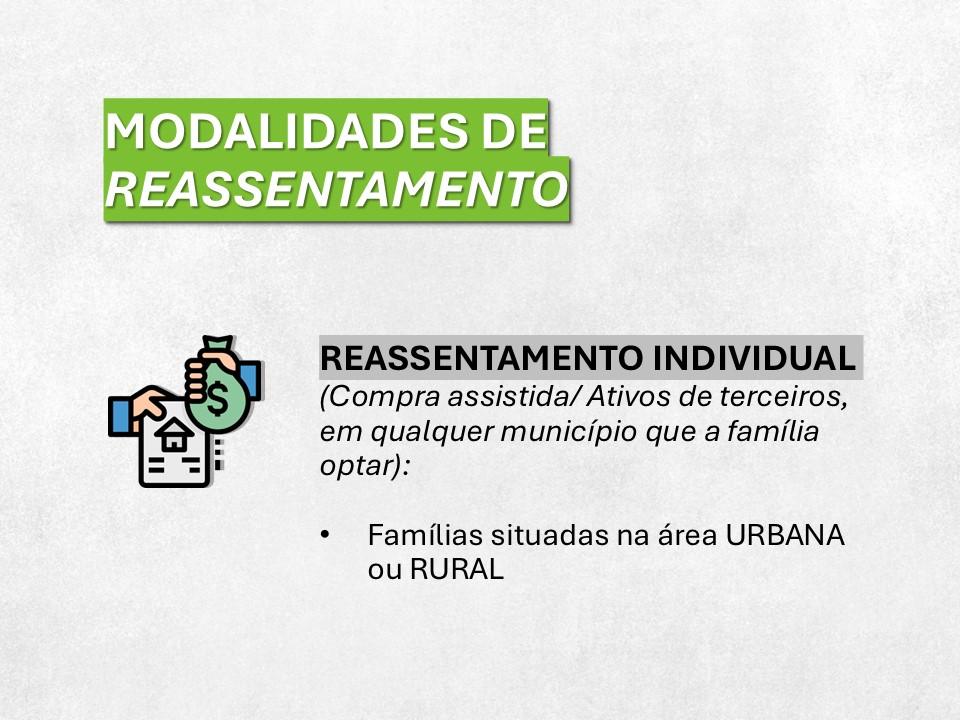 MODALIDADES DE
REASSENTAMENTO

$

REASSENTAMENTO INDIVIDUAL
(Compra assistida/ Ativos de terceiros, em qualquer município que a família optar):

• Famílias situadas na área URBANA ou RURAL